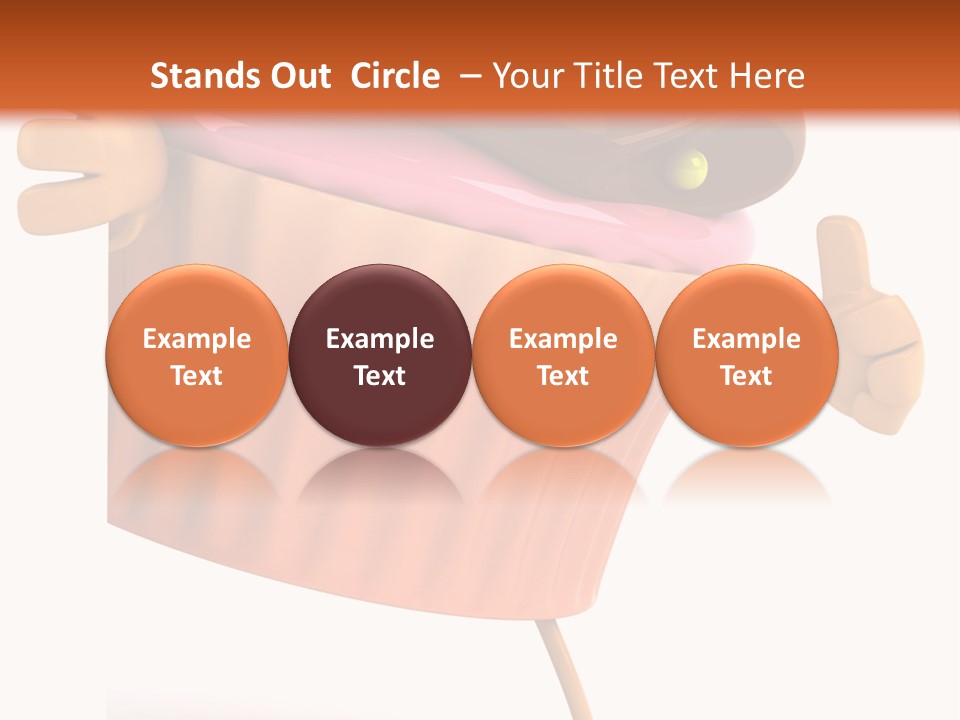 Stands Out Circle – Your Title Text Here

Example Text

Example Text

Example Text

Example Text